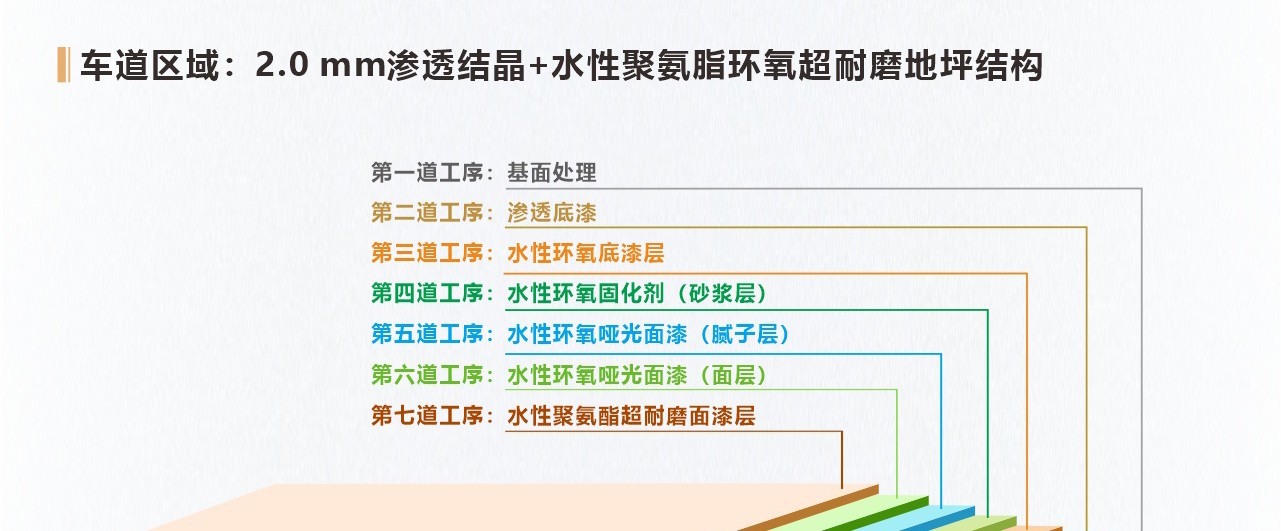 车道区域：2.0 mm渗透结晶+水性聚氨脂环氧超耐磨地坪结构

第一道工序：基面处理
第二道工序：渗透底漆
第三道工序：水性环氧底漆层
第四道工序：水性环氧固化剂（砂浆层）
第五道工序：水性环氧哑光面漆（腻子层）
第六道工序：水性环氧哑光面漆（面层）
第七道工序：水性聚氨酯超耐磨面漆层